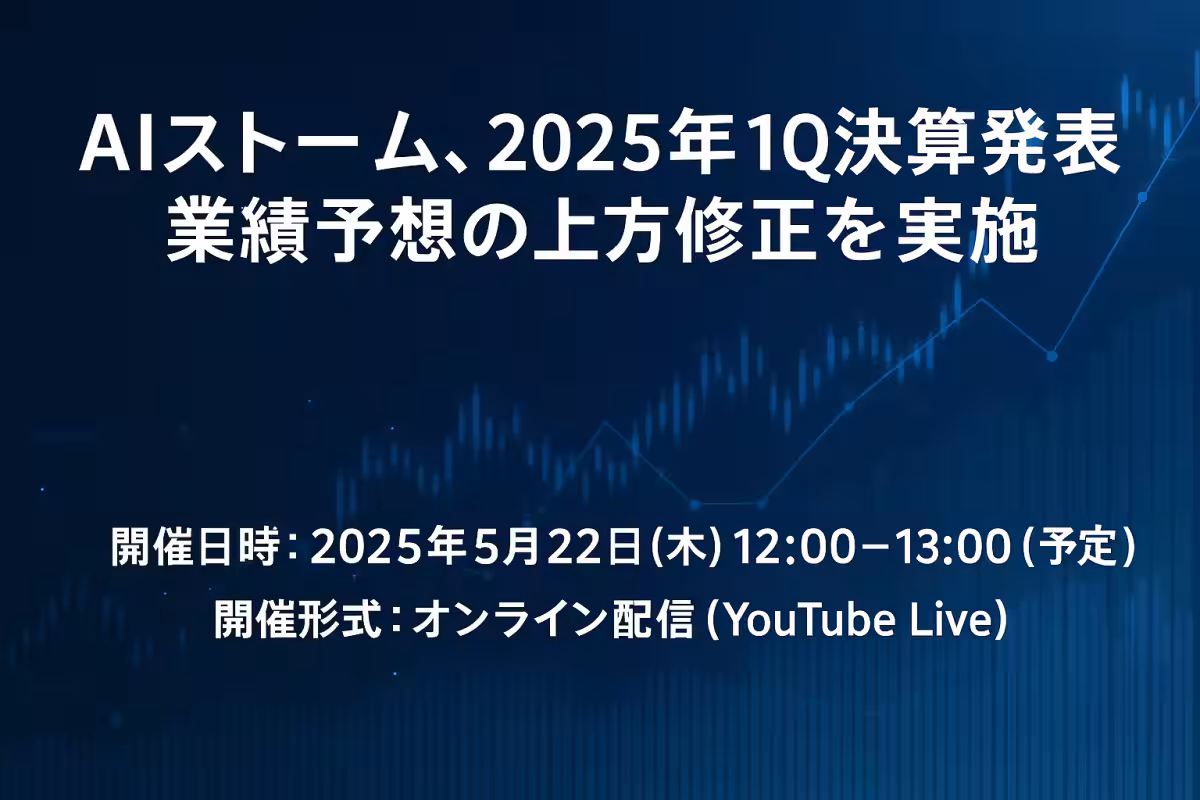 AIストーム、2025年1Q決算発表
業績予想の上方修正を実施

開催日時：2025年5月22日(木) 12:00−13:00 (予定)
開催形式：オンライン配信 (YouTube Live)